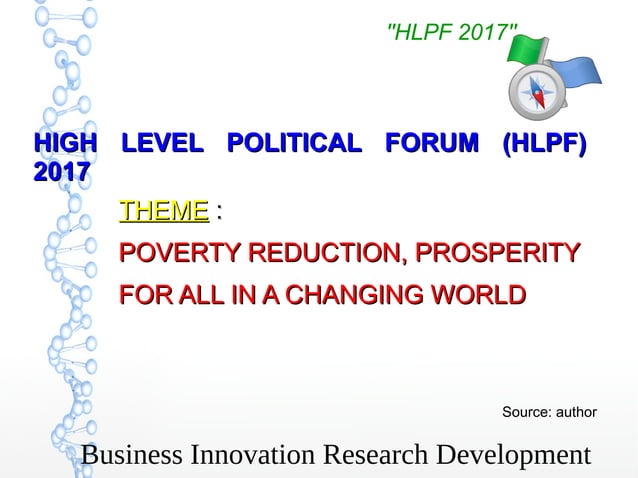 "HLPF 2017"

HIGH LEVEL POLITICAL FORUM (HLPF) 2017

THEME :

POVERTY REDUCTION, PROSPERITY FOR ALL IN A CHANGING WORLD

Source: author

Business Innovation Research Development